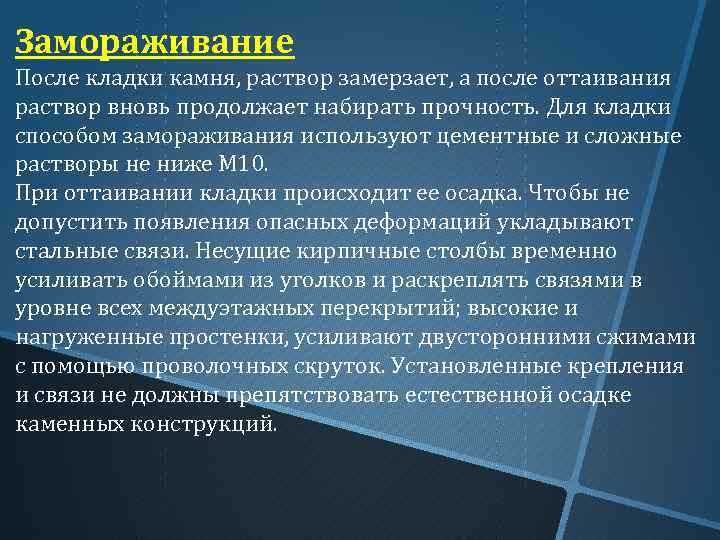 Замораживание
После кладки камня, раствор замерзает, а после оттаивания раствор вновь продолжает набирать прочность. Для кладки способом замораживания используют цементные и сложные растворы не ниже М10.
При оттаивании кладки происходит ее осадка. Чтобы не допустить появления опасных деформаций укладывают стальные связи. Несущие кирпичные столбы временно усиливать обоймами из уголков и раскреплять связями в уровне всех междуэтажных перекрытий; высокие и нагруженные простенки, усиливают двусторонними сжимами с помощью проволочных скруток. Установленные крепления и связи не должны препятствовать естественной осадке каменных конструкций.